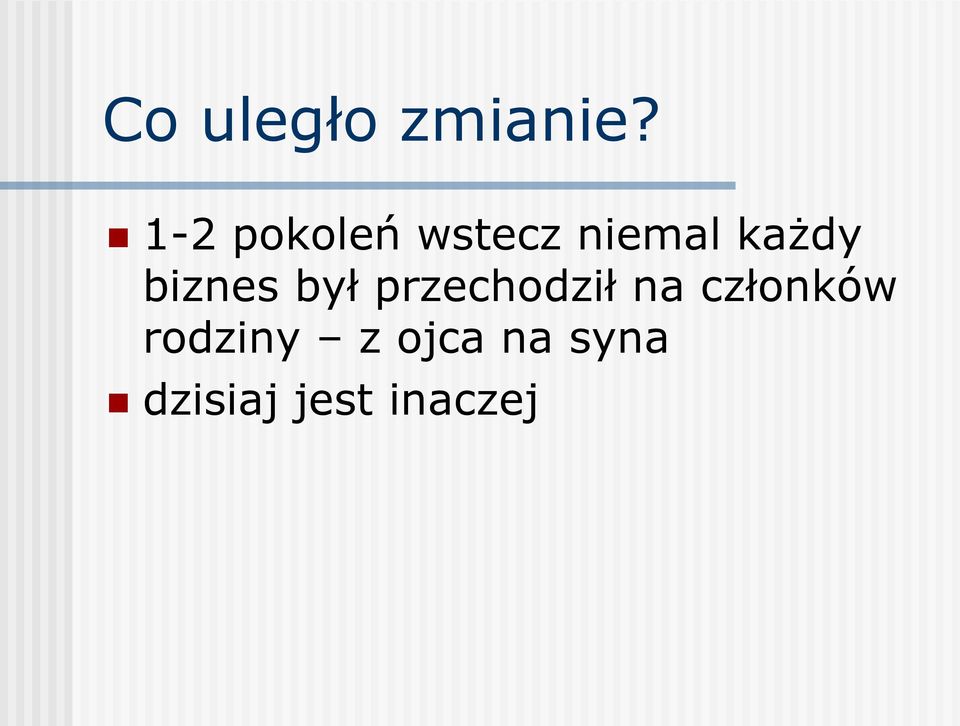 Co uległo zmianie?

1-2 pokoleń wstecz niemal każdy biznes był przechodził na członków rodziny – z ojca na syna

dzisiaj jest inaczej